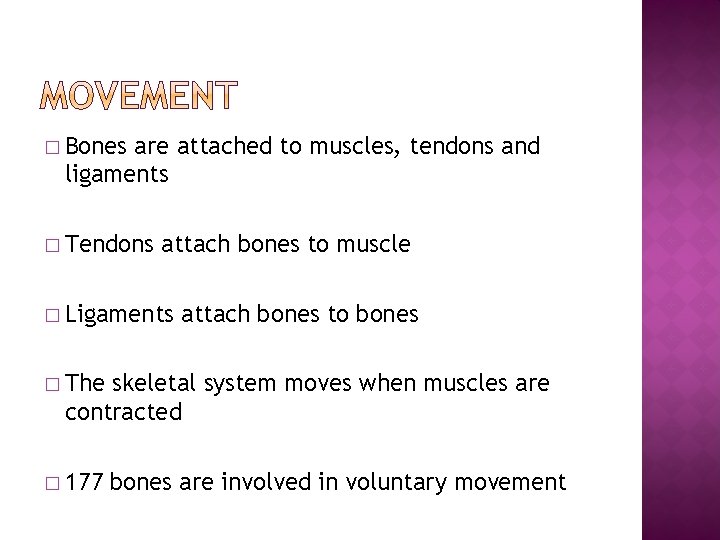 MOVEMENT

□ Bones are attached to muscles, tendons and ligaments

□ Tendons attach bones to muscle

□ Ligaments attach bones to bones

□ The skeletal system moves when muscles are contracted

□ 177 bones are involved in voluntary movement